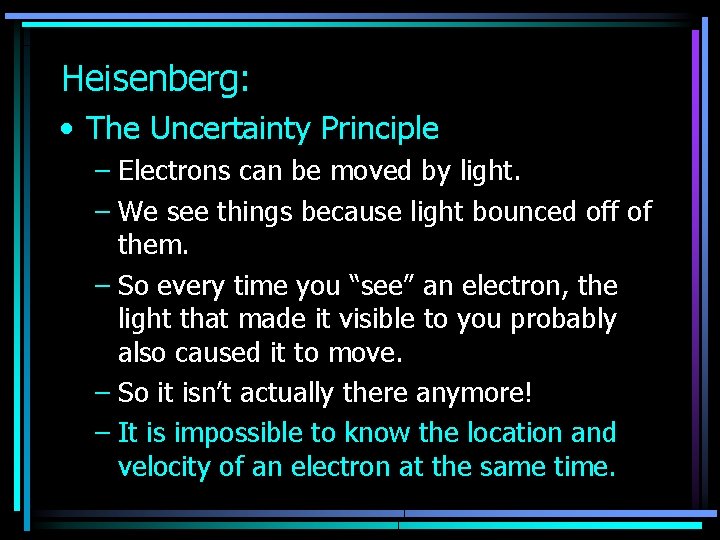 Heisenberg:

• The Uncertainty Principle

– Electrons can be moved by light.

– We see things because light bounced off of them.

– So every time you “see” an electron, the light that made it visible to you probably also caused it to move.

– So it isn’t actually there anymore!

– It is impossible to know the location and velocity of an electron at the same time.